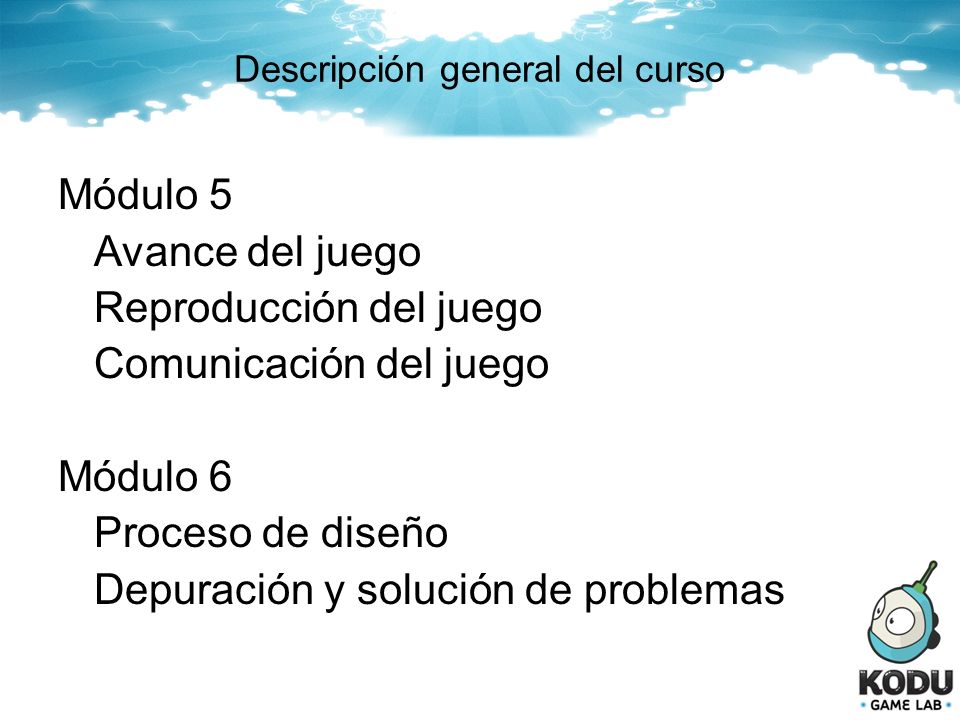 Descripción general del curso

Módulo 5
Avance del juego
Reproducción del juego
Comunicación del juego

Módulo 6
Proceso de diseño
Depuración y solución de problemas

KODU
GAME LAB